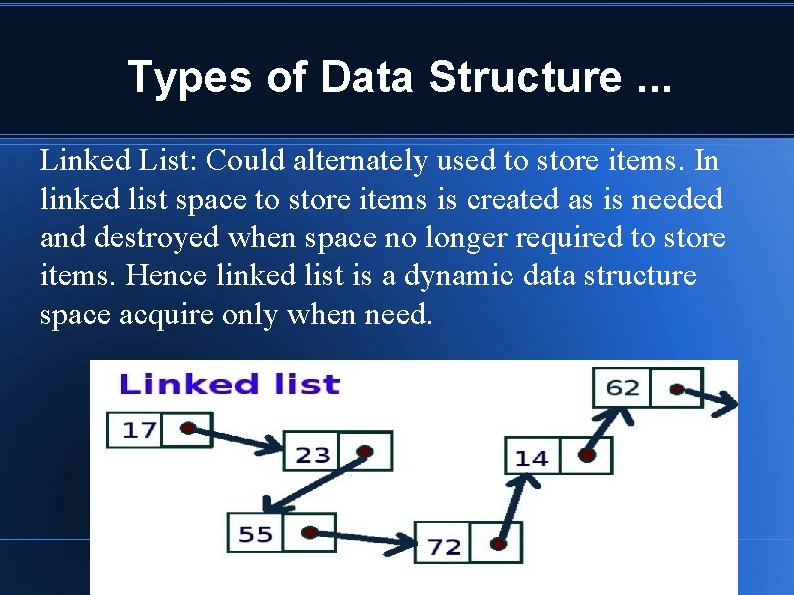 Types of Data Structure ...

Linked List: Could alternately used to store items. In linked list space to store items is created as is needed and destroyed when space no longer required to store items. Hence linked list is a dynamic data structure space acquire only when need.

Linked list

17

23

55

72

14

62